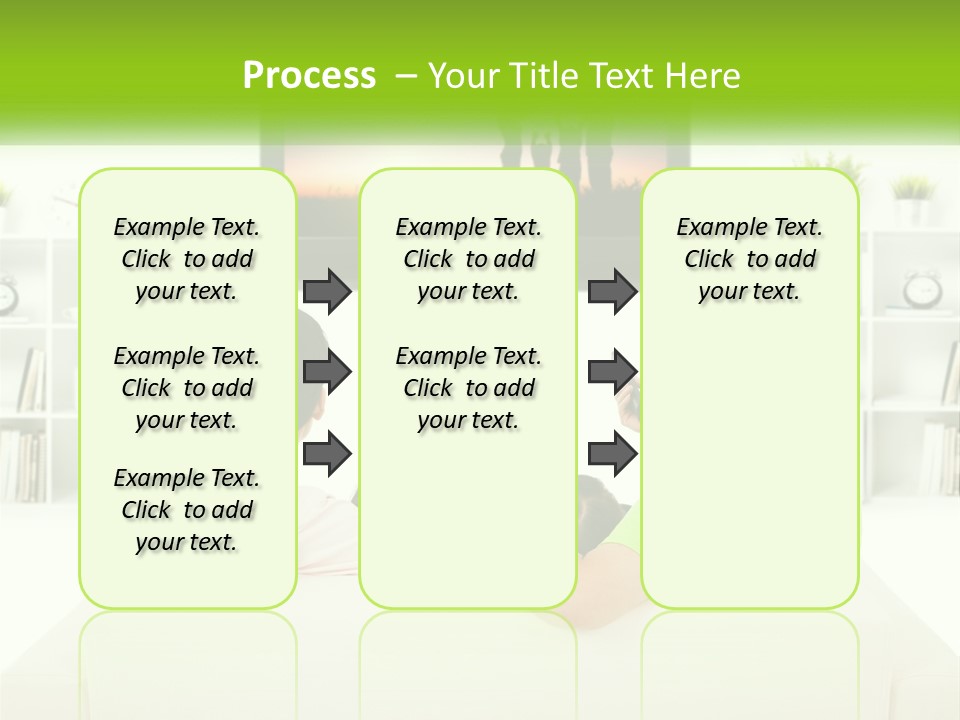 Process – Your Title Text Here

Example Text. Click to add your text.

Example Text. Click to add your text.

Example Text. Click to add your text.

Example Text. Click to add your text.

Example Text. Click to add your text.

Example Text. Click to add your text.